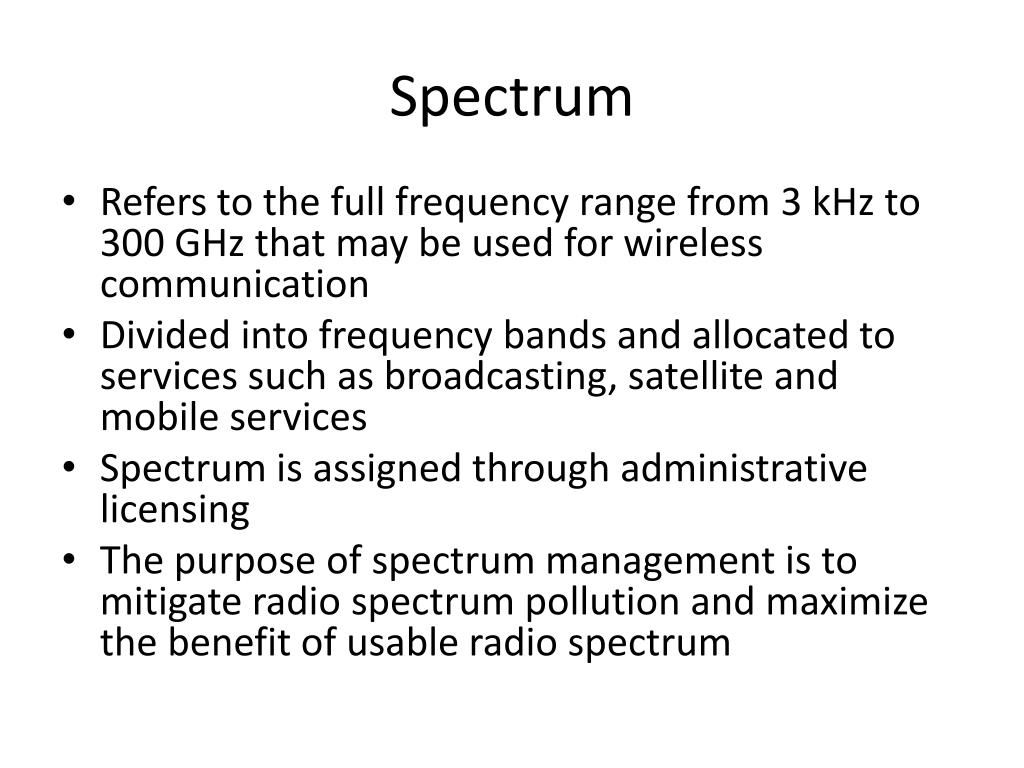 Spectrum

• Refers to the full frequency range from 3 kHz to 300 GHz that may be used for wireless communication
• Divided into frequency bands and allocated to services such as broadcasting, satellite and mobile services
• Spectrum is assigned through administrative licensing
• The purpose of spectrum management is to mitigate radio spectrum pollution and maximize the benefit of usable radio spectrum